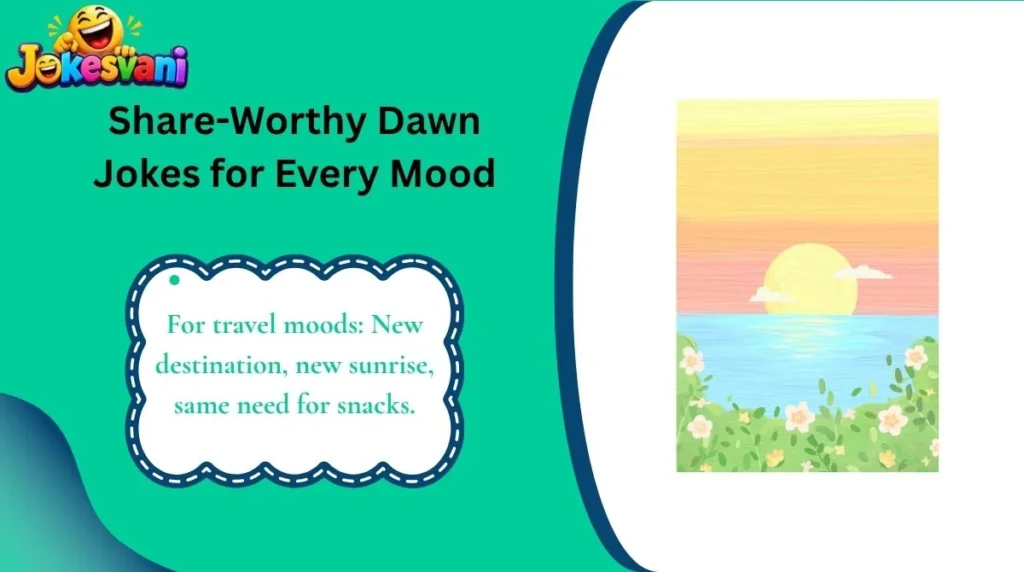 Jokesvani

Share-Worthy Dawn Jokes for Every Mood

For travel moods: New destination, new sunrise, same need for snacks.